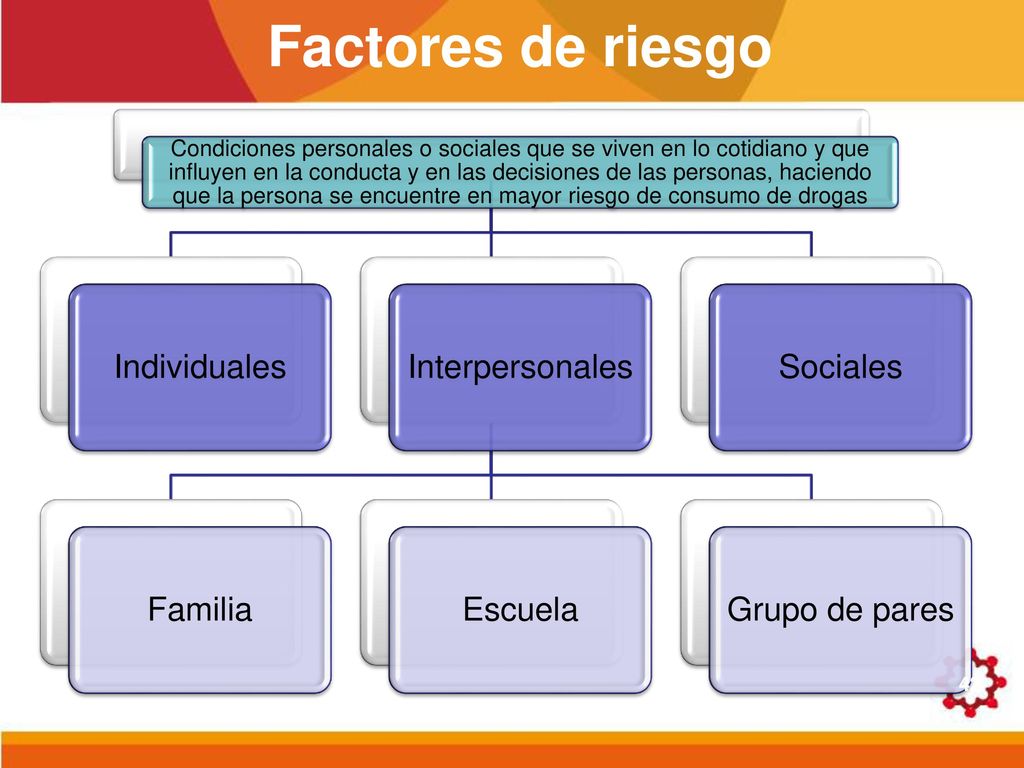 Factores de riesgo

Condiciones personales o sociales que se viven en lo cotidiano y que influyen en la conducta y en las decisiones de las personas, haciendo que la persona se encuentre en mayor riesgo de consumo de drogas

Individuales

Interpersonales

Sociales

Familia

Escuela

Grupo de pares

4